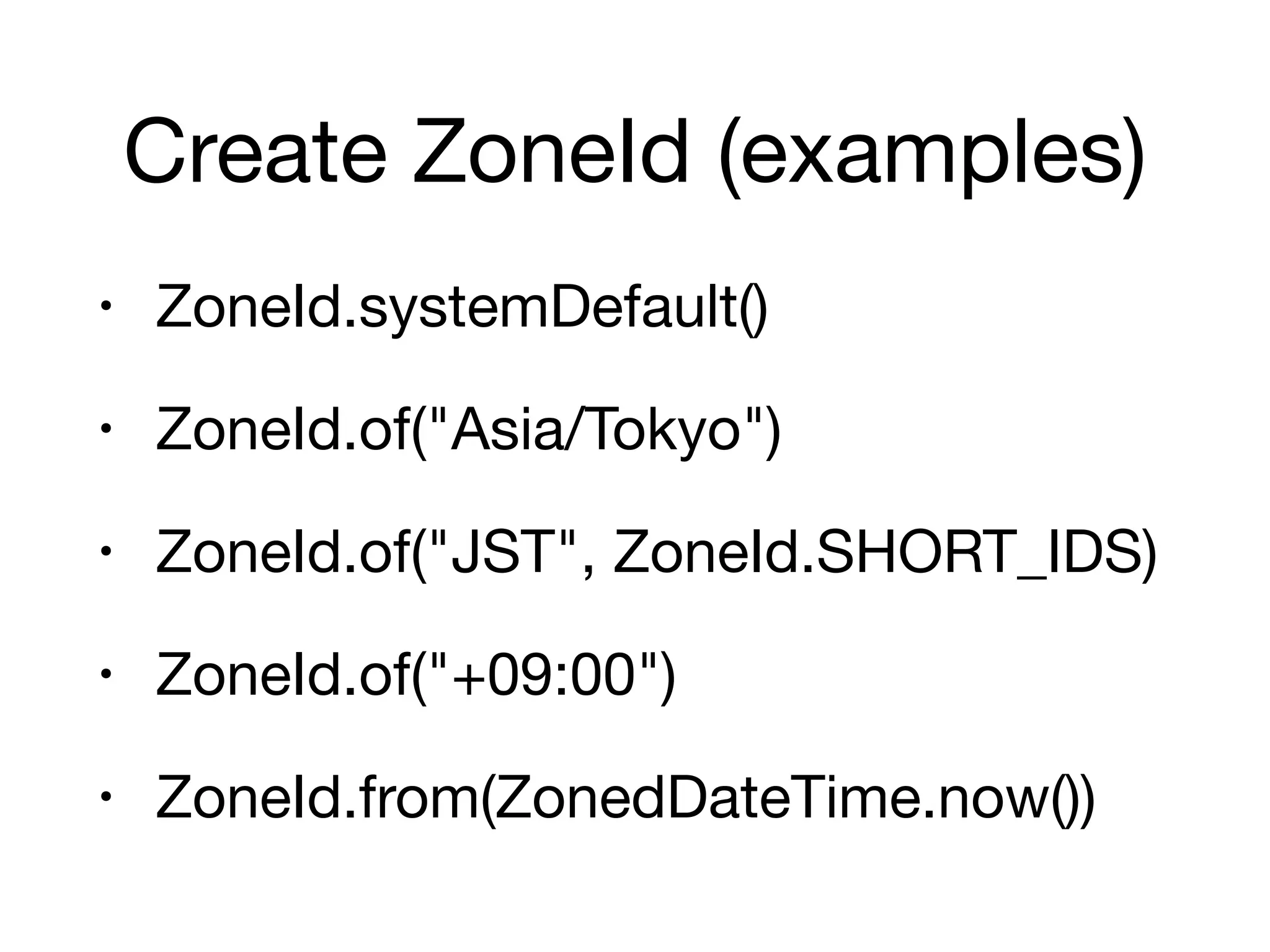 Create ZoneId (examples)

• ZoneId.systemDefault()

• ZoneId.of("Asia/Tokyo")

• ZoneId.of("JST", ZoneId.SHORT_IDS)

• ZoneId.of("+09:00")

• ZoneId.from(ZonedDateTime.now())